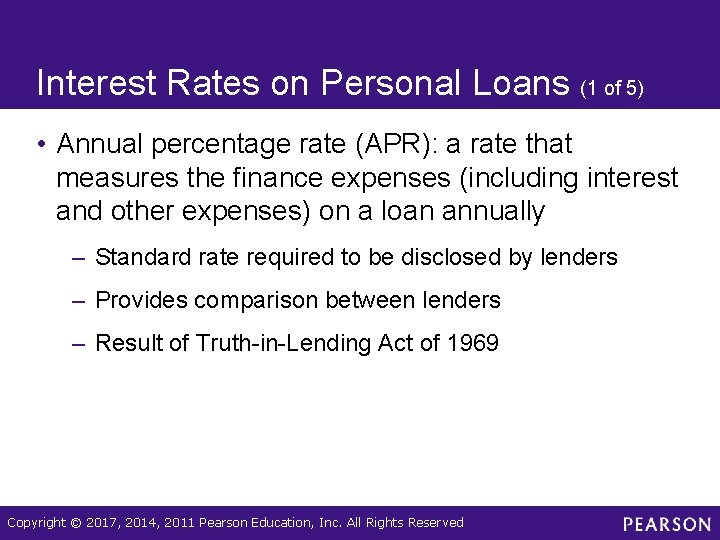 Interest Rates on Personal Loans (1 of 5)

• Annual percentage rate (APR): a rate that measures the finance expenses (including interest and other expenses) on a loan annually

– Standard rate required to be disclosed by lenders

– Provides comparison between lenders

– Result of Truth-in-Lending Act of 1969

Copyright © 2017, 2014, 2011 Pearson Education, Inc. All Rights Reserved

PEARSON